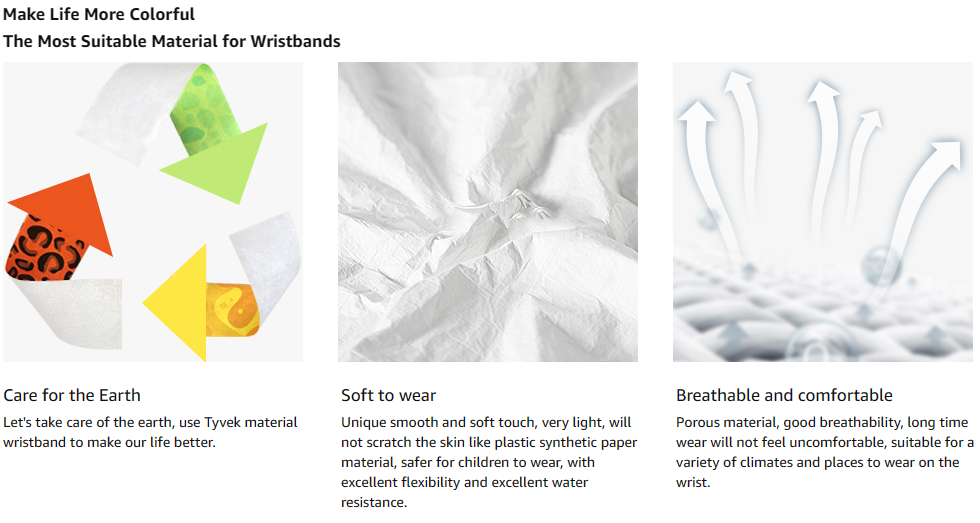 Make Life More Colorful
The Most Suitable Material for Wristbands

Care for the Earth
Let's take care of the earth, use Tyvek material wristband to make our life better.

Soft to wear
Unique smooth and soft touch, very light, will not scratch the skin like plastic synthetic paper material, safer for children to wear, with excellent flexibility and excellent water resistance.

Breathable and comfortable
Porous material, good breathability, long time wear will not feel uncomfortable, suitable for a variety of climates and places to wear on the wrist.